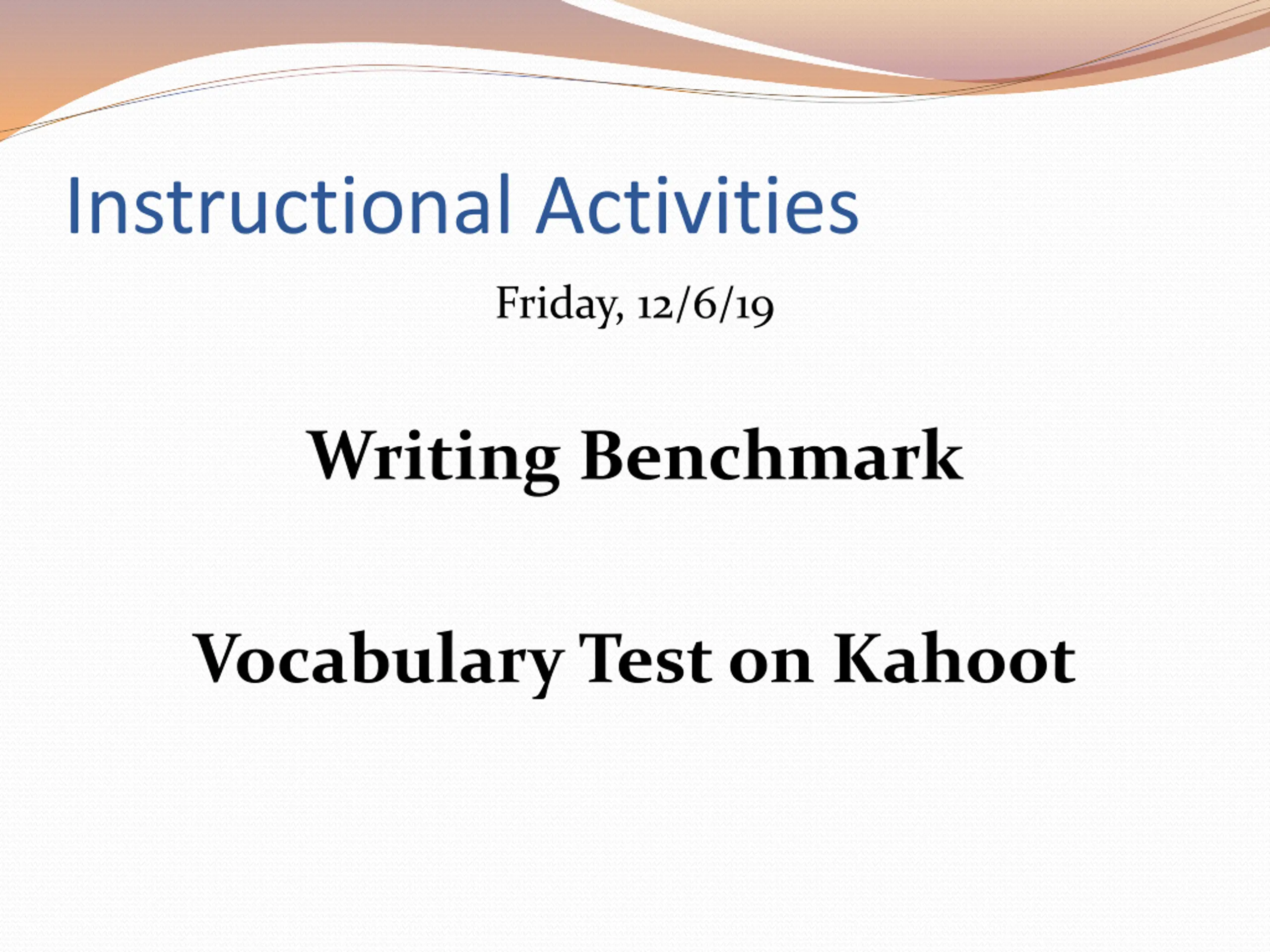 Instructional Activities

Friday, 12/6/19

Writing Benchmark

Vocabulary Test on Kahoot